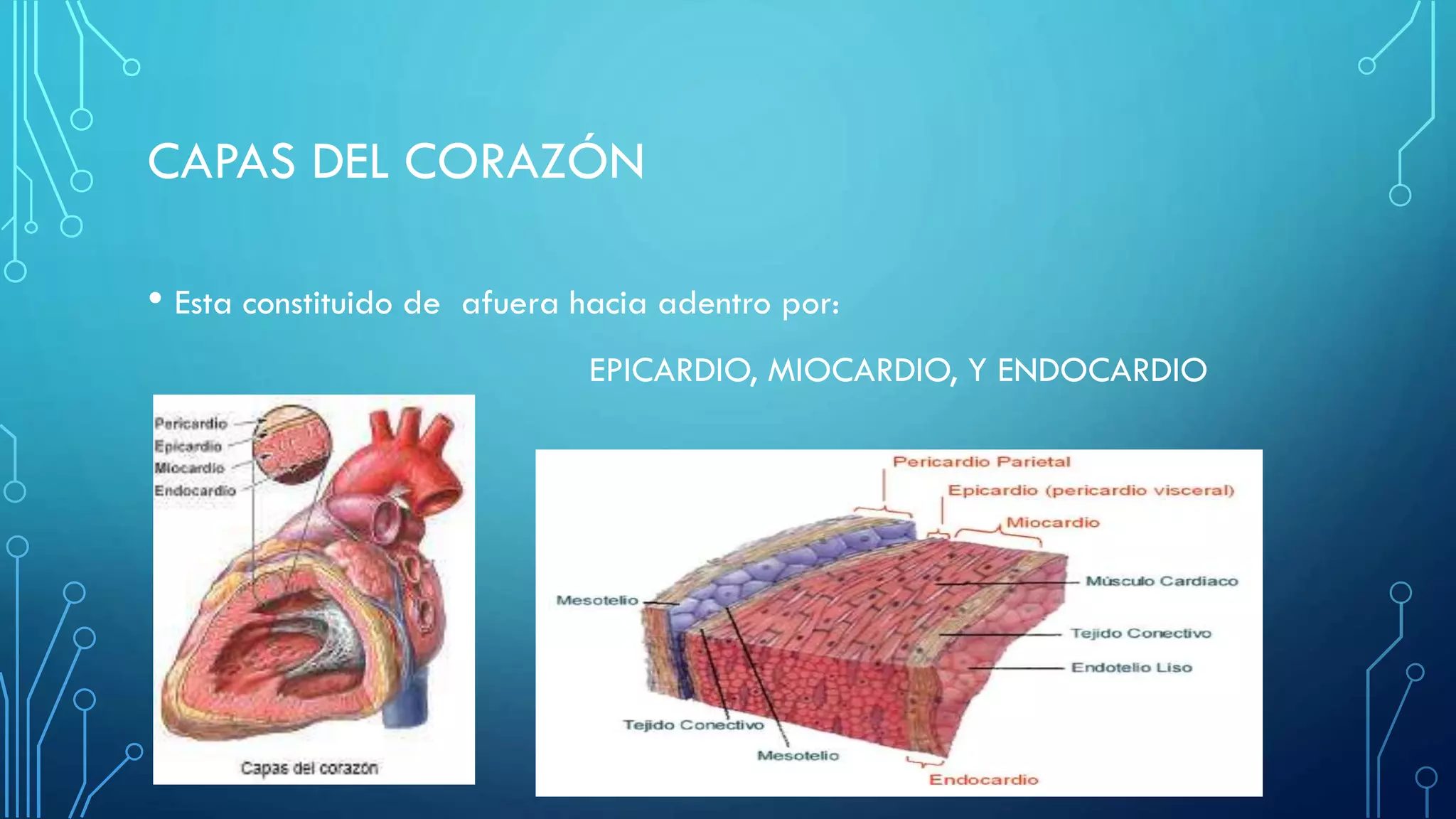 CAPAS DEL CORAZÓN

• Esta constituido de afuera hacia adentro por:

EPICARDIO, MIOCARDIO, Y ENDOCARDIO

Pericardio
Epicardio
Miocardio
Endocardio

Capas del corazón

Pericardio Parietal
Epicardio (pericardio visceral)
Miocardio
Músculo Cardiaco
Mesotelio
Tejido Conectivo
Endotelio Liso
Tejido Conectivo
Mesotelio
Endocardio